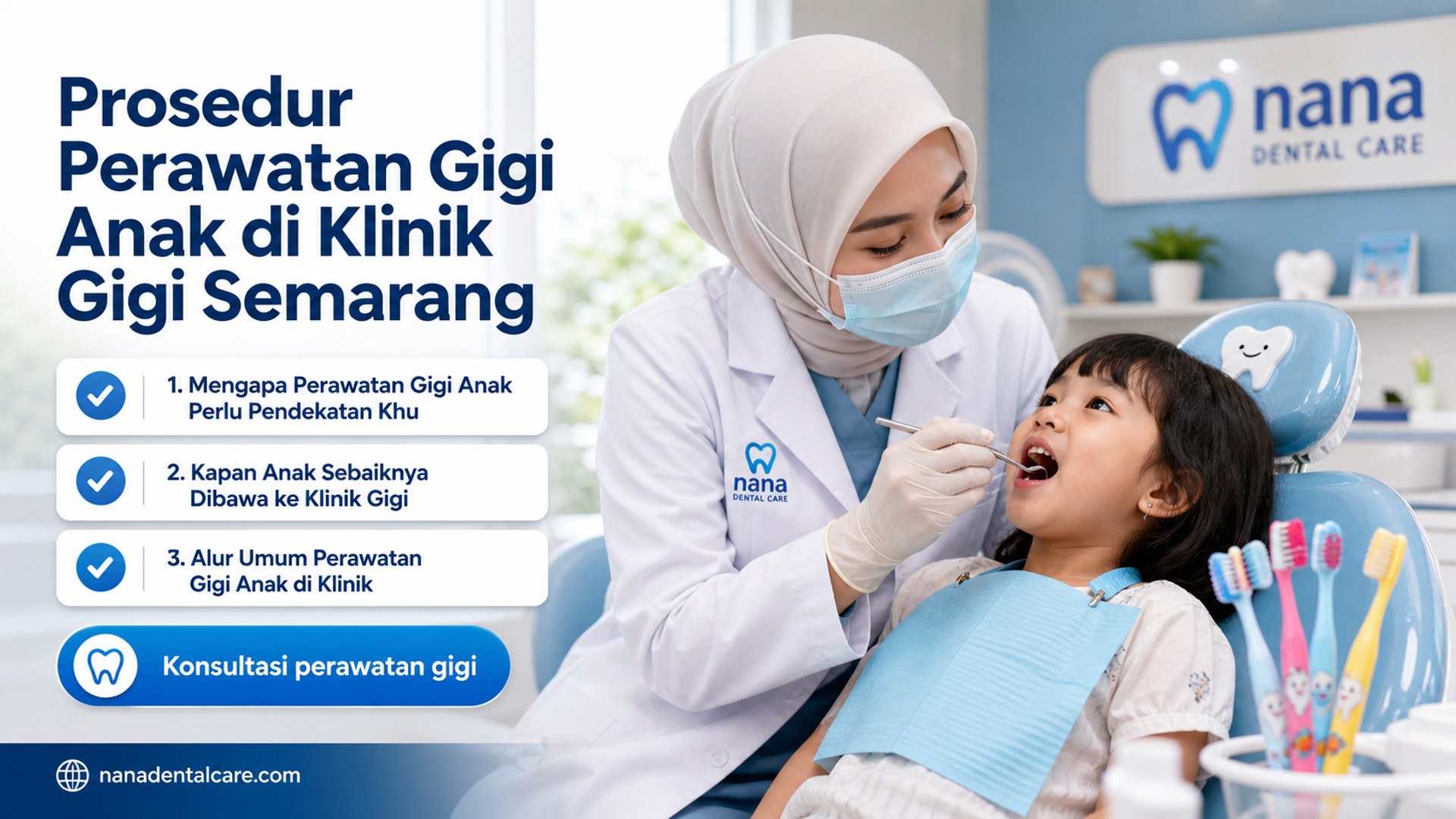 Prosedur Perawatan Gigi Anak di Klinik Gigi Semarang

1. Mengapa Perawatan Gigi Anak Perlu Pendekatan Khu

2. Kapan Anak Sebaiknya Dibawa ke Klinik Gigi

3. Alur Umum Perawatan Gigi Anak di Klinik

Konsultasi perawatan gigi

nanadentalcare.com

nana
DENTAL CARE

nana
DENTAL CARE